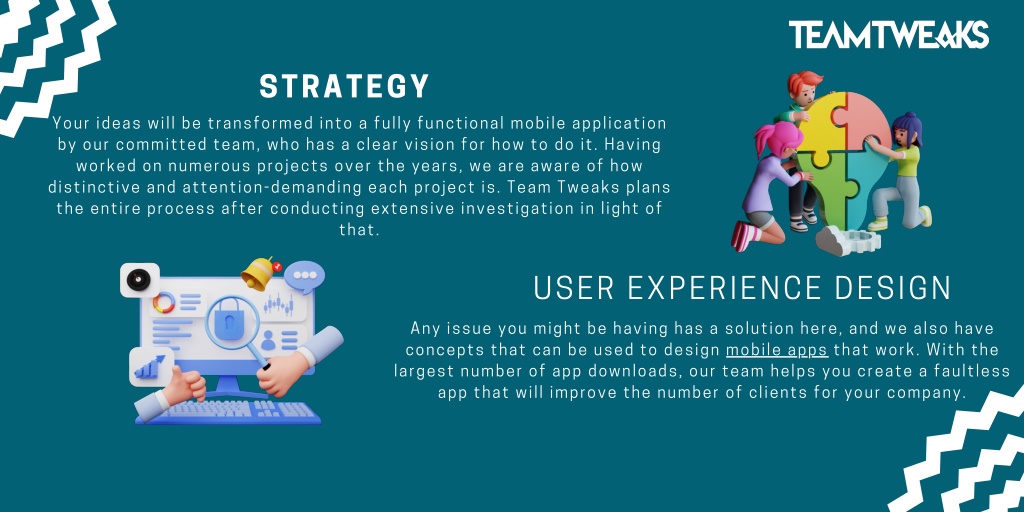 TEAMTWEAKS

STRATEGY

Your ideas will be transformed into a fully functional mobile application by our committed team, who has a clear vision for how to do it. Having worked on numerous projects over the years, we are aware of how distinctive and attention-demanding each project is. Team Tweaks plans the entire process after conducting extensive investigation in light of that.

USER EXPERIENCE DESIGN

Any issue you might be having has a solution here, and we also have concepts that can be used to design mobile apps that work. With the largest number of app downloads, our team helps you create a faultless app that will improve the number of clients for your company.